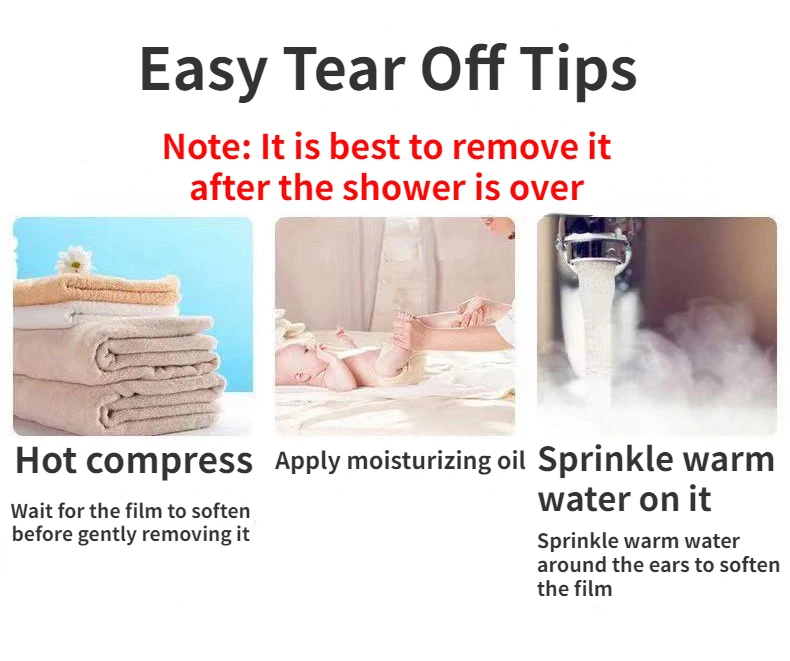 Easy Tear Off Tips

Note: It is best to remove it after the shower is over

Hot compress

Wait for the film to soften before gently removing it

Apply moisturizing oil

Sprinkle warm water on it

Sprinkle warm water around the ears to soften the film